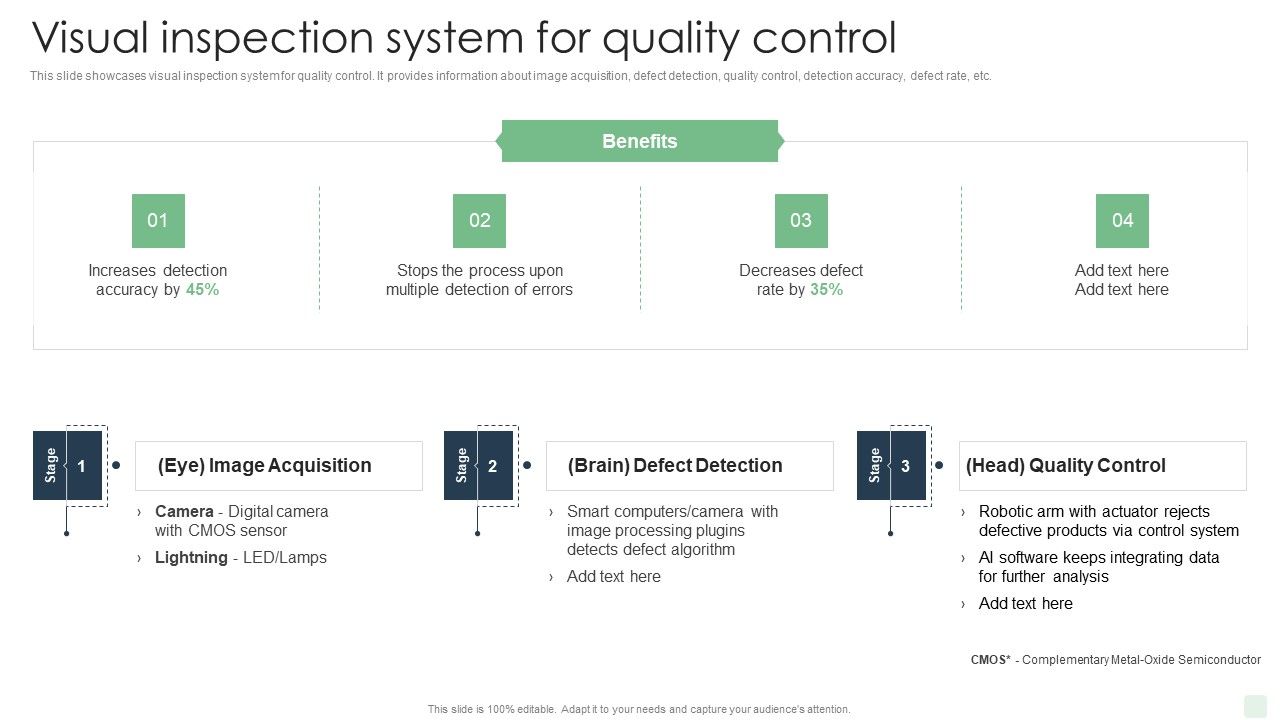 Visual inspection system for quality control

This slide showcases visual inspection system for quality control. It provides information about image acquisition, defect detection, quality control, detection accuracy, defect rate, etc.

Benefits

01
Increases detection accuracy by 45%

02
Stops the process upon multiple detection of errors

03
Decreases defect rate by 35%

04
Add text here
Add text here

Stage 1
(Eye) Image Acquisition
› Camera - Digital camera with CMOS sensor
› Lightning - LED/Lamps

Stage 2
(Brain) Defect Detection
› Smart computers/camera with image processing plugins detects defect algorithm
› Add text here

Stage 3
(Head) Quality Control
› Robotic arm with actuator rejects defective products via control system
› AI software keeps integrating data for further analysis
› Add text here

CMOS* - Complementary Metal-Oxide Semiconductor

This slide is 100% editable. Adapt it to your needs and capture your audience's attention.